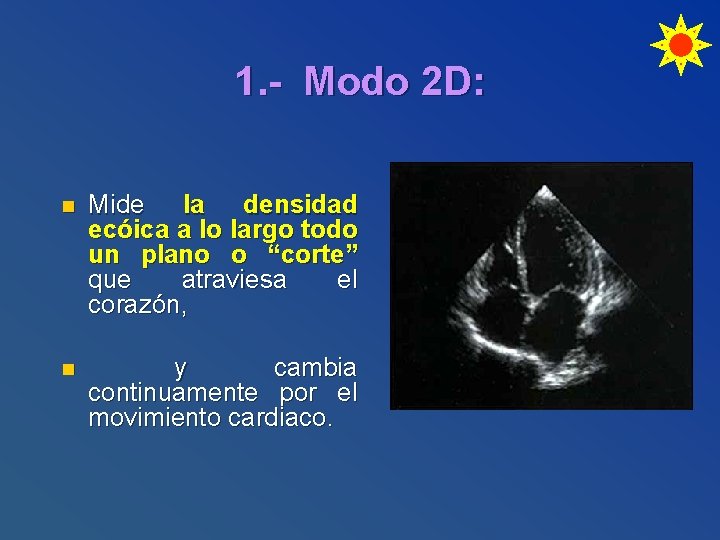 1.- Modo 2D:

Mide la densidad ecóica a lo largo todo un plano o “corte” que atraviesa el corazón,

y cambia continuamente por el movimiento cardiaco.